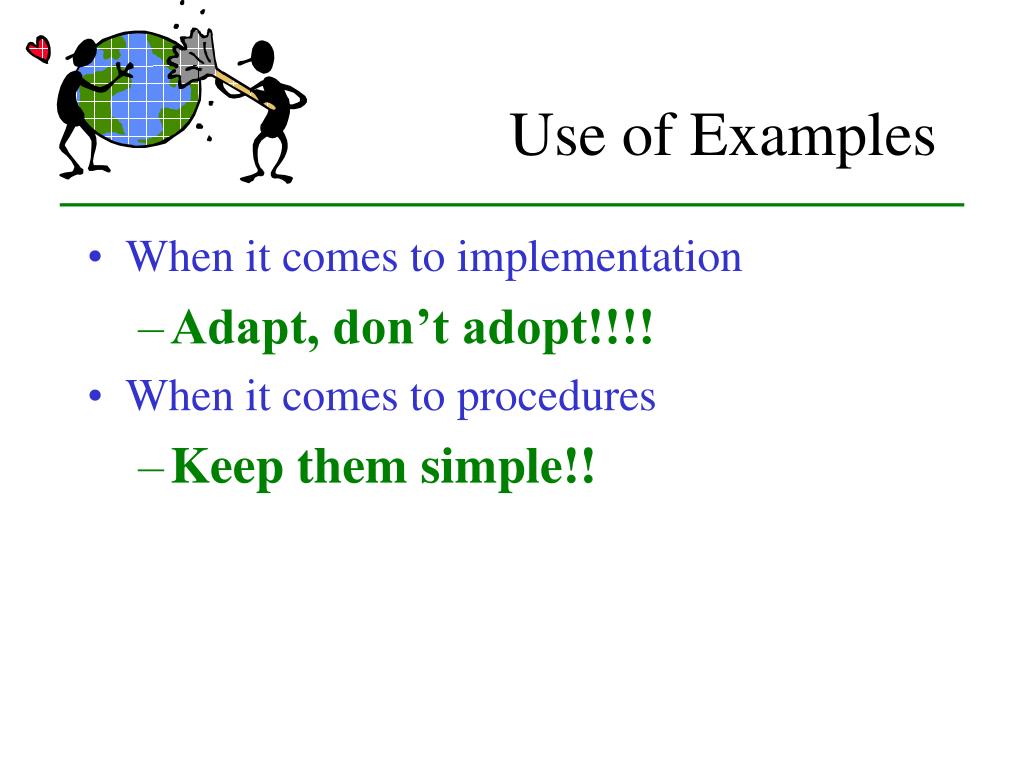 Use of Examples

• When it comes to implementation
– Adapt, don’t adopt!!!!
• When it comes to procedures
– Keep them simple!!